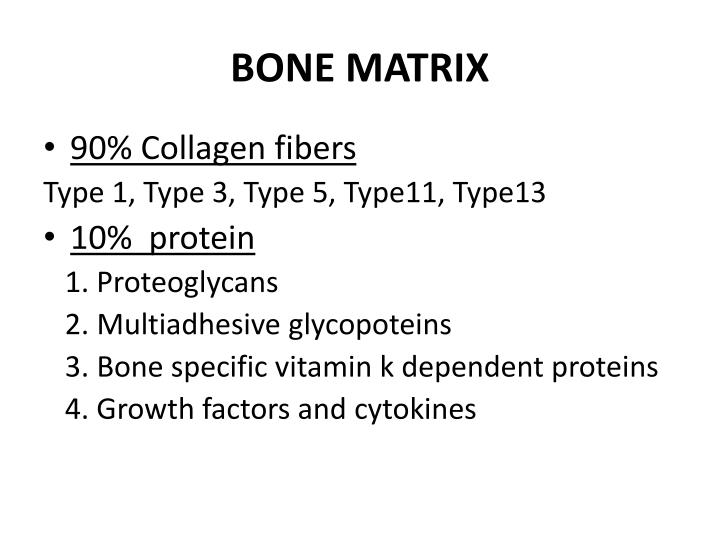 BONE MATRIX

• 90% Collagen fibers

Type 1, Type 3, Type 5, Type11, Type13

• 10%  protein

1. Proteoglycans
2. Multiadhesive glycopoteins
3. Bone specific vitamin k dependent proteins
4. Growth factors and cytokines